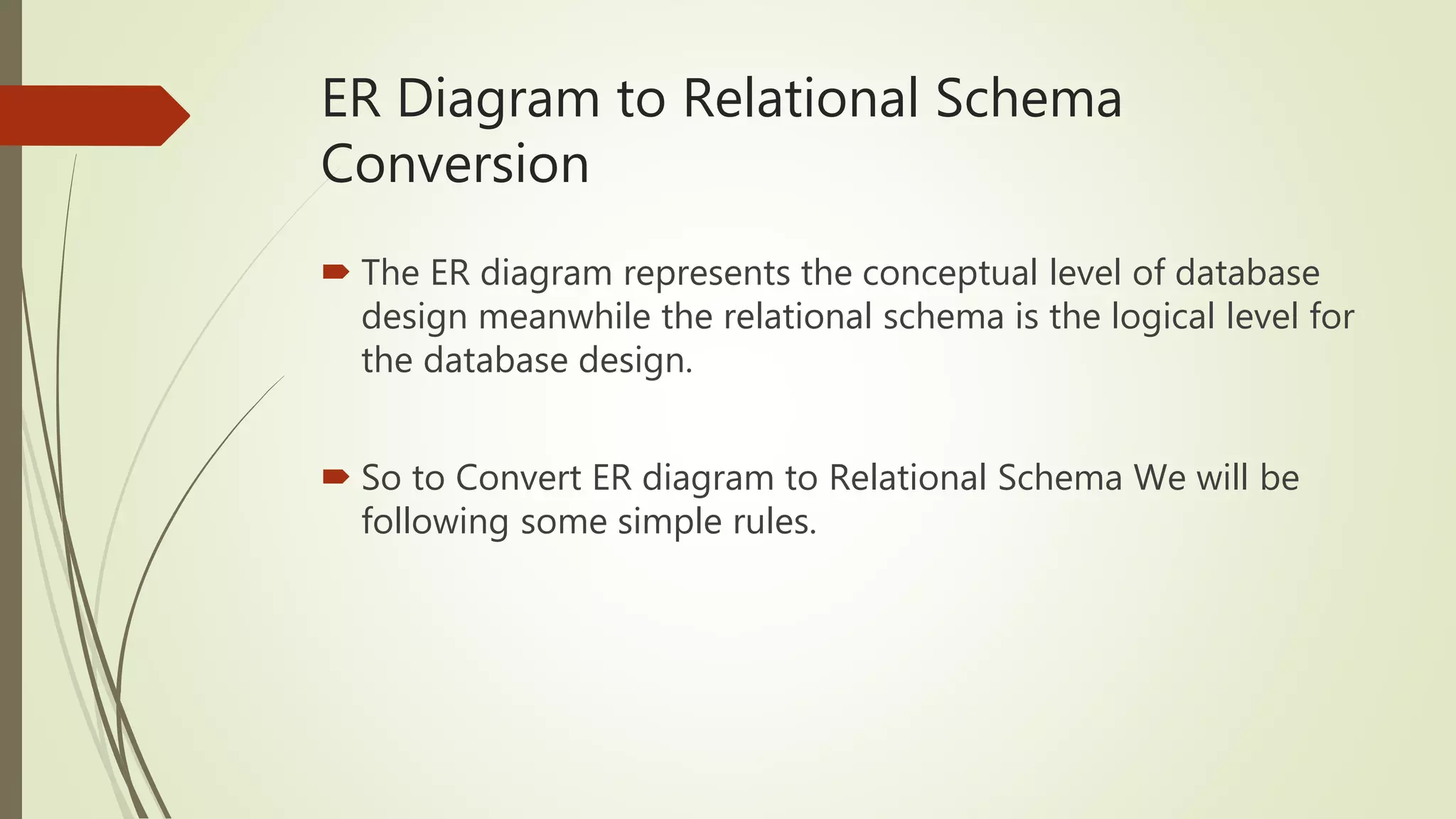 ER Diagram to Relational Schema Conversion

The ER diagram represents the conceptual level of database design meanwhile the relational schema is the logical level for the database design.

So to Convert ER diagram to Relational Schema We will be following some simple rules.